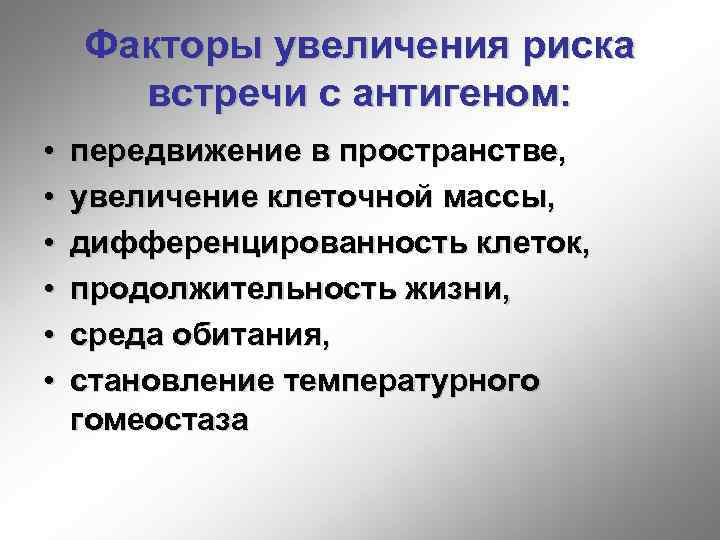 Факторы увеличения риска встречи с антигеном:

• передвижение в пространстве,
• увеличение клеточной массы,
• дифференцированность клеток,
• продолжительность жизни,
• среда обитания,
• становление температурного гомеостаза